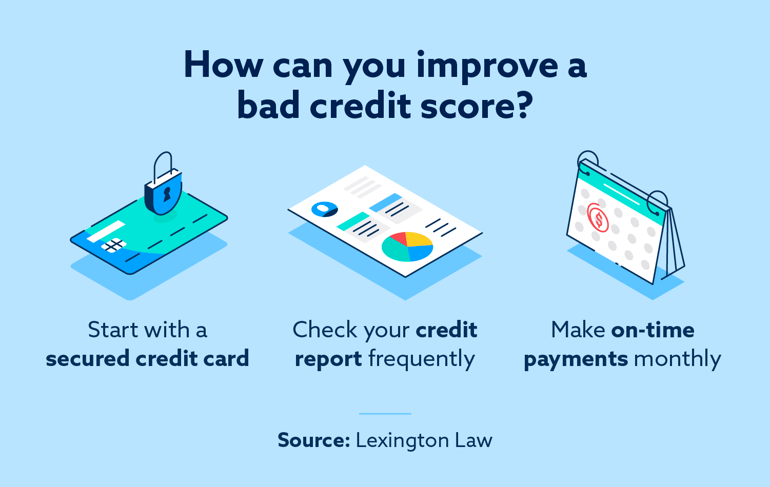 How can you improve a bad credit score?

Start with a secured credit card

Check your credit report frequently

Make on-time payments monthly

Source: Lexington Law